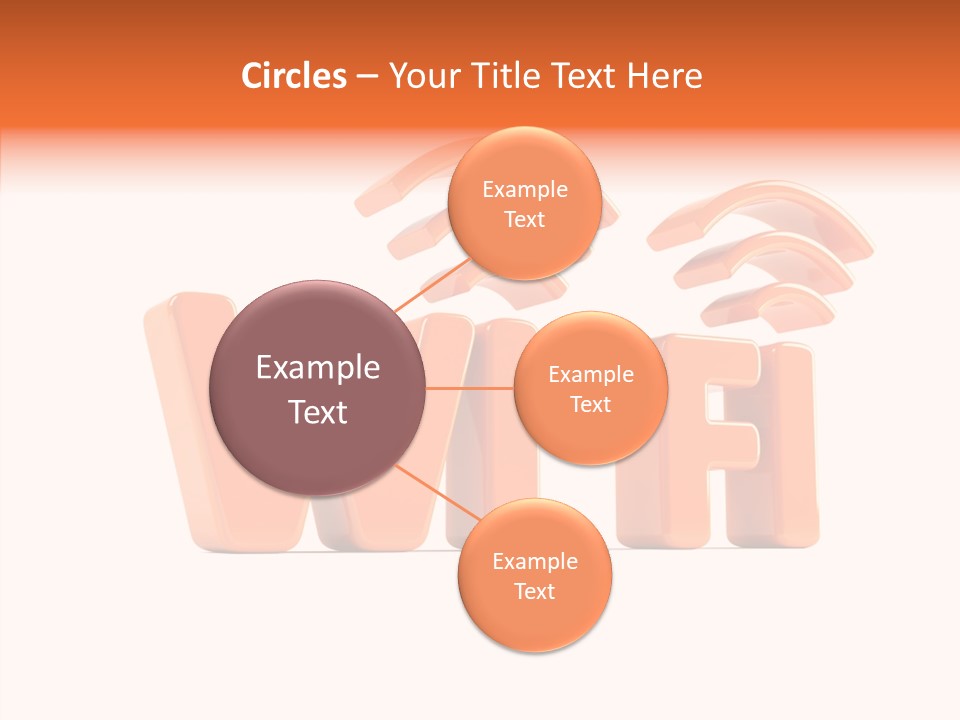 Circles – Your Title Text Here

Example Text

Example Text

Example Text

Example Text

WIFI